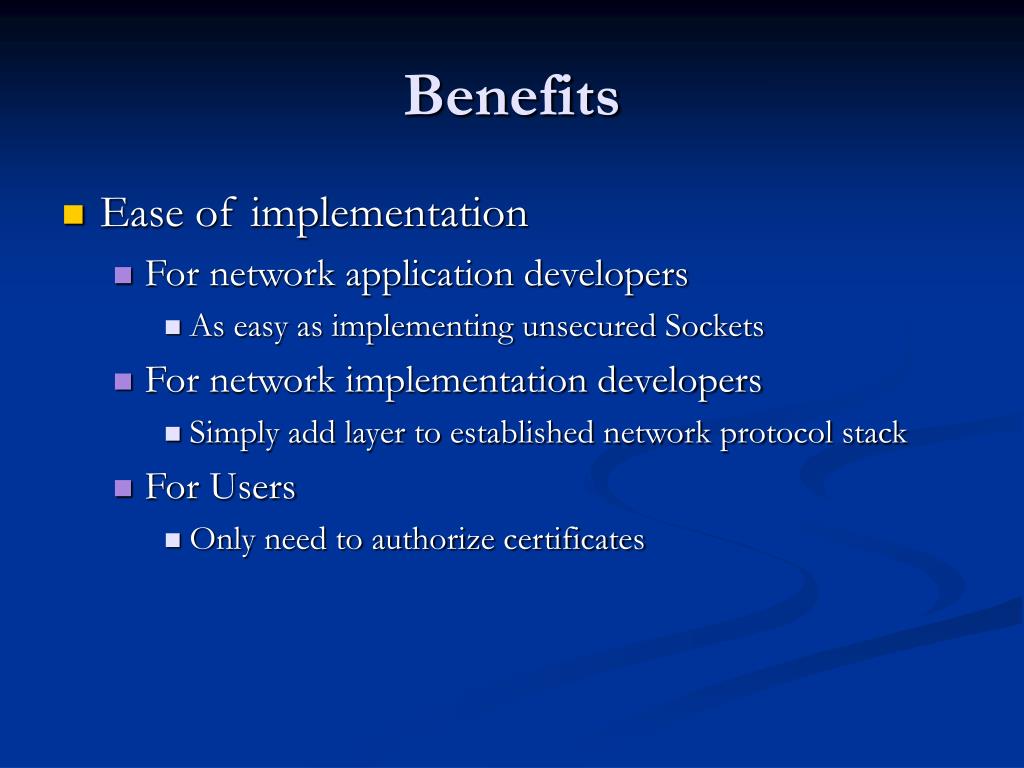 Benefits

Ease of implementation

For network application developers

As easy as implementing unsecured Sockets

For network implementation developers

Simply add layer to established network protocol stack

For Users

Only need to authorize certificates